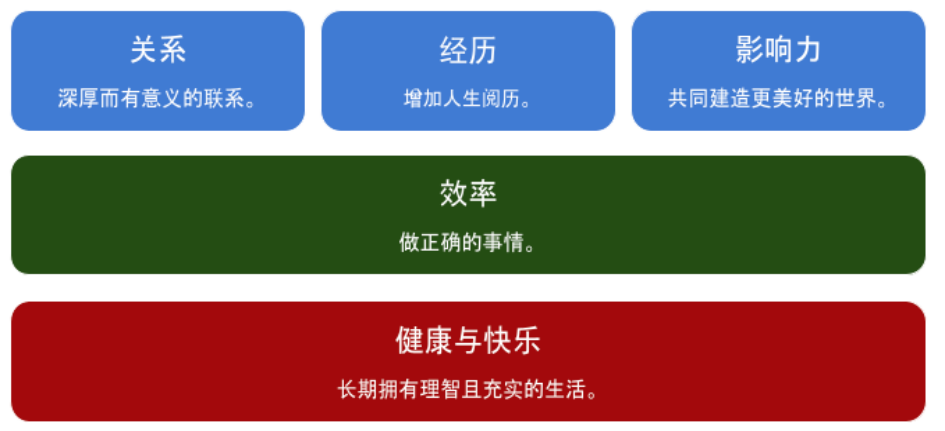 关系
深厚而有意义的联系。

经历
增加人生阅历。

影响力
共同建造更美好的世界。

效率
做正确的事情。

健康与快乐
长期拥有理智且充实的生活。